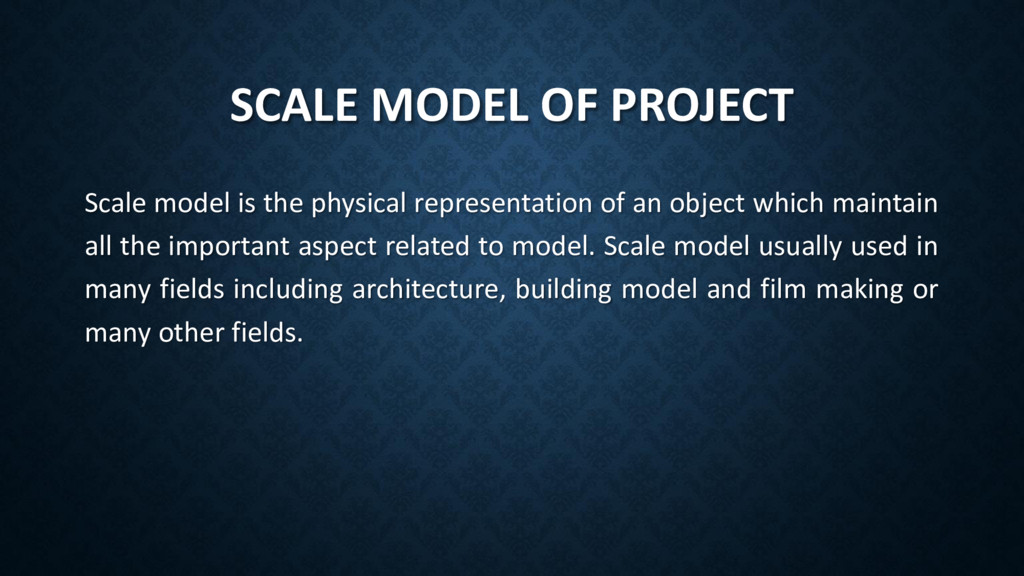 SCALE MODEL OF PROJECT

Scale model is the physical representation of an object which maintain all the important aspect related to model. Scale model usually used in many fields including architecture, building model and film making or many other fields.